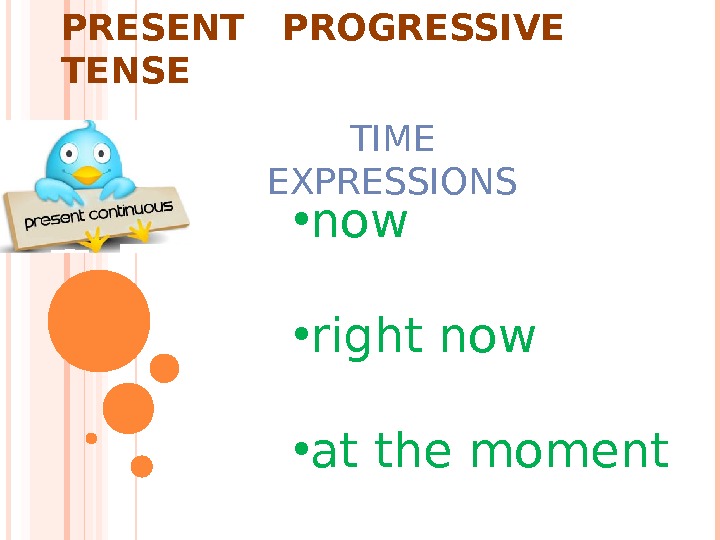 PRESENT PROGRESSIVE TENSE

present continuous

TIME EXPRESSIONS

•now

•right now

•at the moment